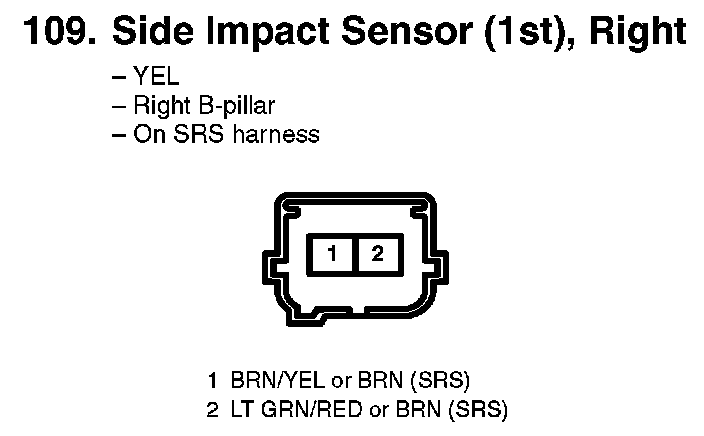 109. Side Impact Sensor (1st), Right

– YEL
– Right B-pillar
– On SRS harness

1 2

1 BRN/YEL or BRN (SRS)
2 LT GRN/RED or BRN (SRS)